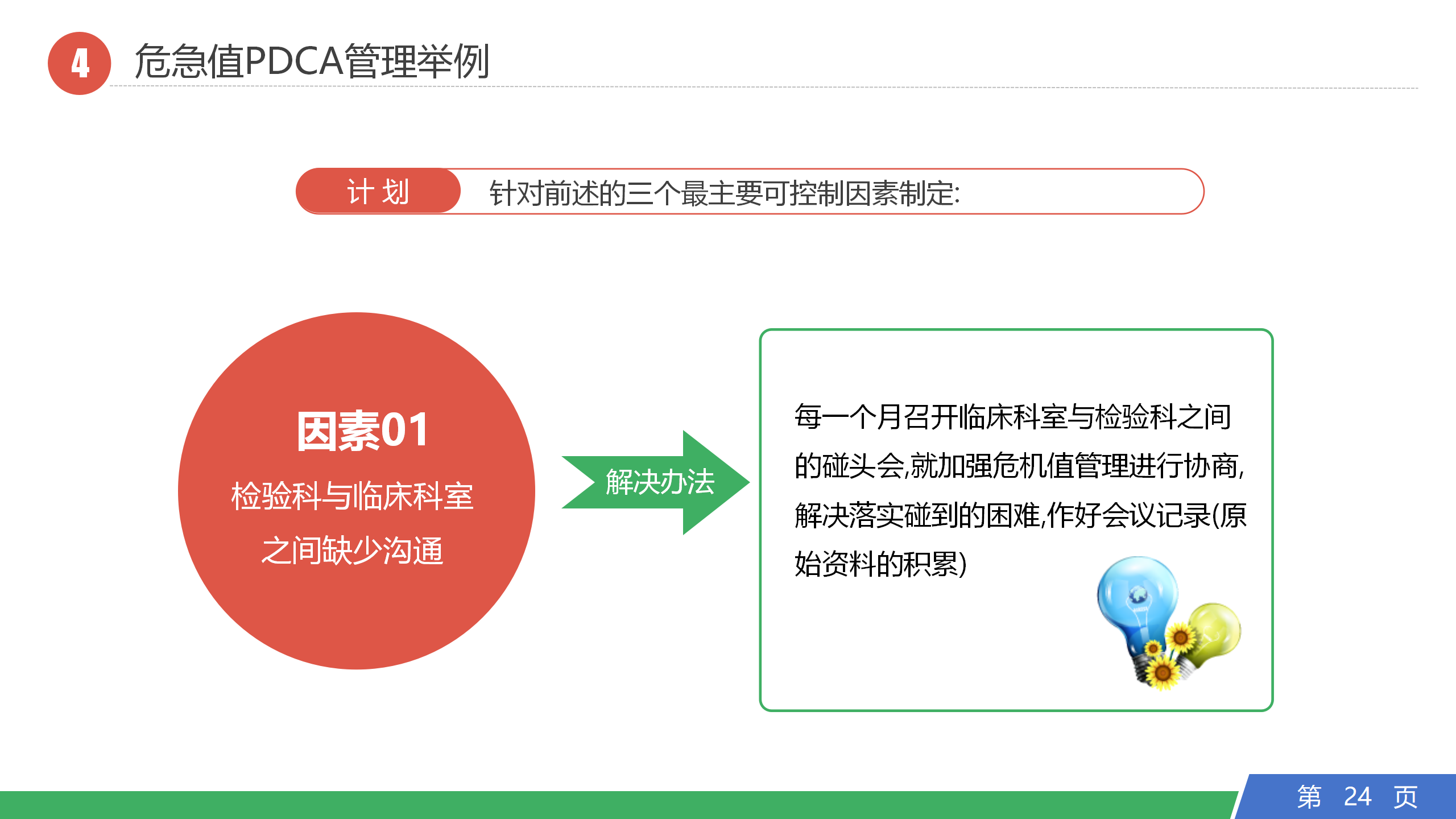 4 危急值PDCA管理举例

计 划 针对前述的三个最主要可控制因素制定:

因素01
检验科与临床科室之间缺少沟通

解决办法

每一个月召开临床科室与检验科之间的碰头会,就加强危机值管理进行协商,解决落实碰到的困难,作好会议记录(原始资料的积累)

第 24 页